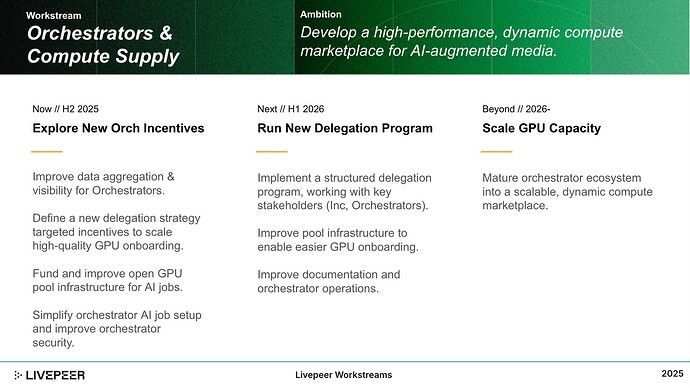 Workstream
Orchestrators & Compute Supply

Ambition
Develop a high-performance, dynamic compute marketplace for AI-augmented media.

Now // H2 2025
Explore New Orch Incentives

Improve data aggregation & visibility for Orchestrators.

Define a new delegation strategy targeted incentives to scale high-quality GPU onboarding.

Fund and improve open GPU pool infrastructure for AI jobs.

Simplify orchestrator AI job setup and improve orchestrator security.

Next // H1 2026
Run New Delegation Program

Implement a structured delegation program, working with key stakeholders (Inc, Orchestrators).

Improve pool infrastructure to enable easier GPU onboarding.

Improve documentation and orchestrator operations.

Beyond // 2026-
Scale GPU Capacity

Mature orchestrator ecosystem into a scalable, dynamic compute marketplace.

LIVEPEER
Livepeer Workstreams
2025